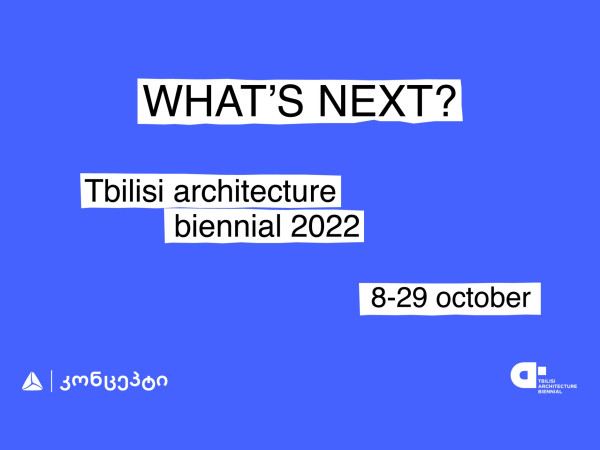 WHAT'S NEXT?

Tbilisi architecture biennial 2022

8-29 october

კონცეპტი

TBILISI ARCHITECTURE BIENNIAL